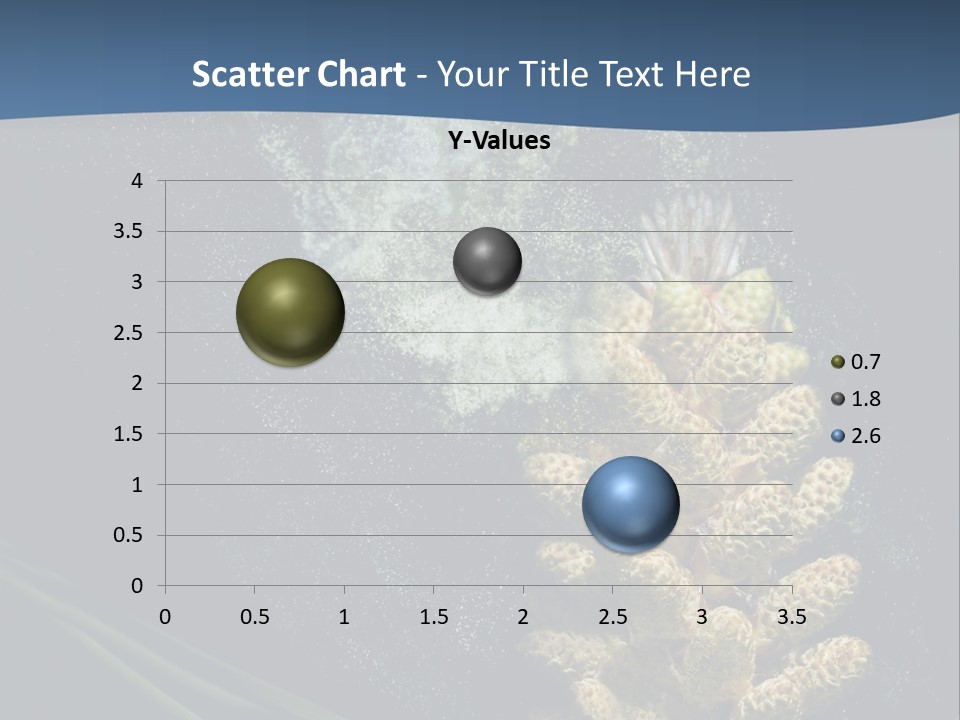 Scatter Chart - Your Title Text Here

Y-Values

4
3.5
3
2.5
2
1.5
1
0.5
0

0
0.5
1
1.5
2
2.5
3
3.5

0.7
1.8
2.6